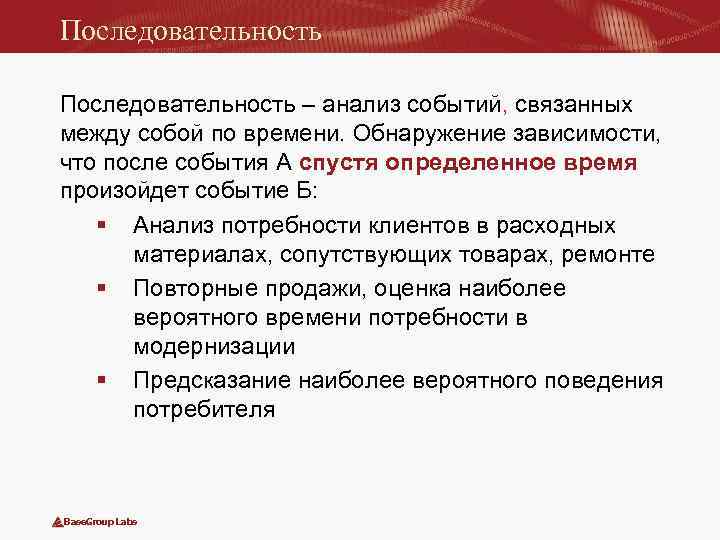 Последовательность

Последовательность – анализ событий, связанных между собой по времени. Обнаружение зависимости, что после события А спустя определенное время произойдет событие Б:

▪ Анализ потребности клиентов в расходных материалах, сопутствующих товарах, ремонте
▪ Повторные продажи, оценка наиболее вероятного времени потребности в модернизации
▪ Предсказание наиболее вероятного поведения потребителя

BaseGroup Labs